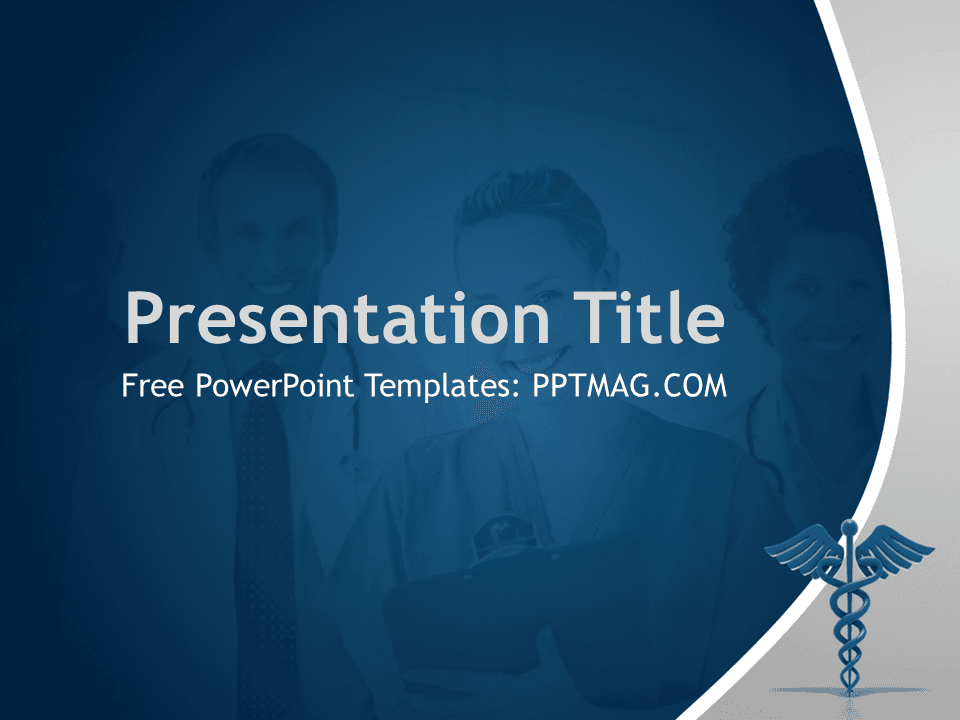 Presentation Title

Free PowerPoint Templates: PPTMAG.COM